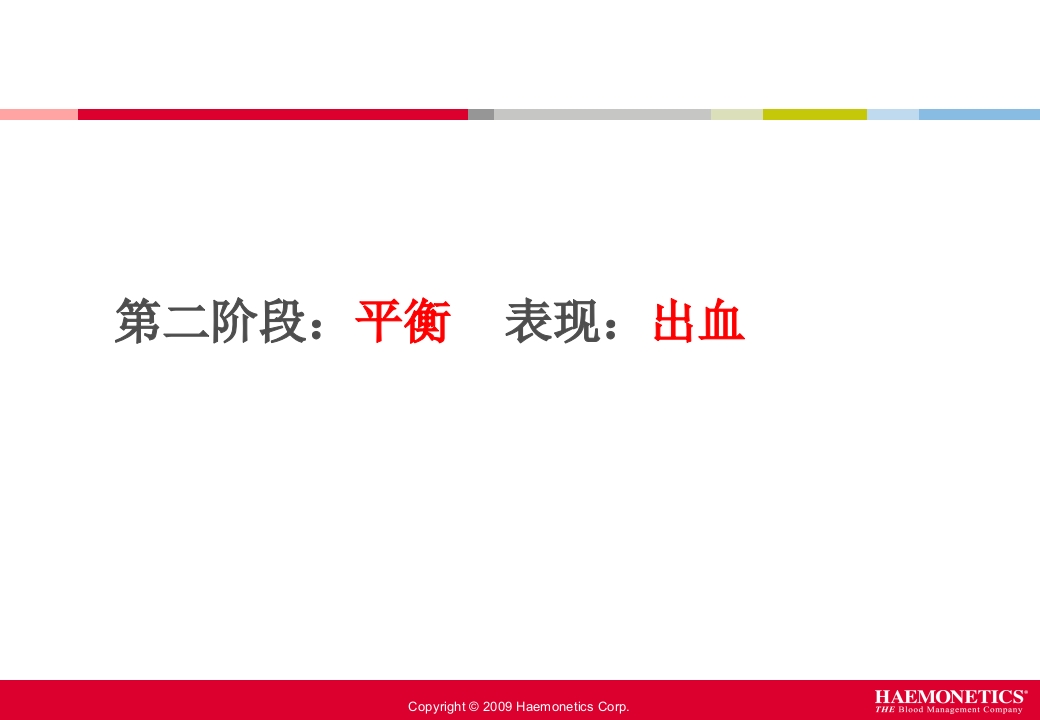 第二阶段：平衡　表现：出血

Copyright © 2009 Haemonetics Corp.

HAEMONETICS®
THE Blood Management Company